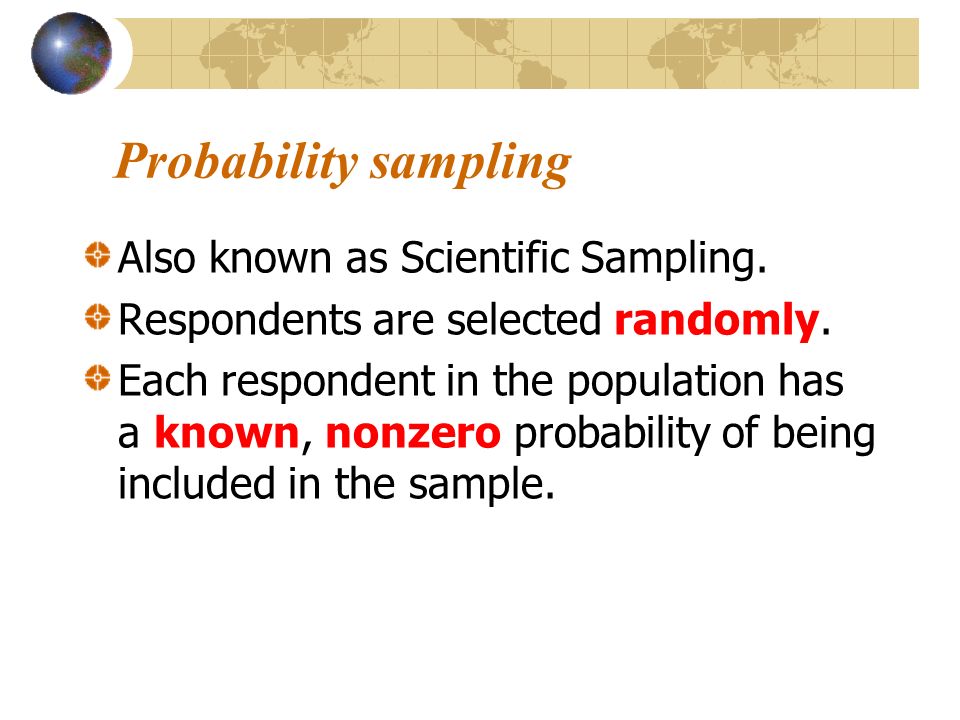 Probability sampling

Also known as Scientific Sampling.

Respondents are selected randomly.

Each respondent in the population has a known, nonzero probability of being included in the sample.